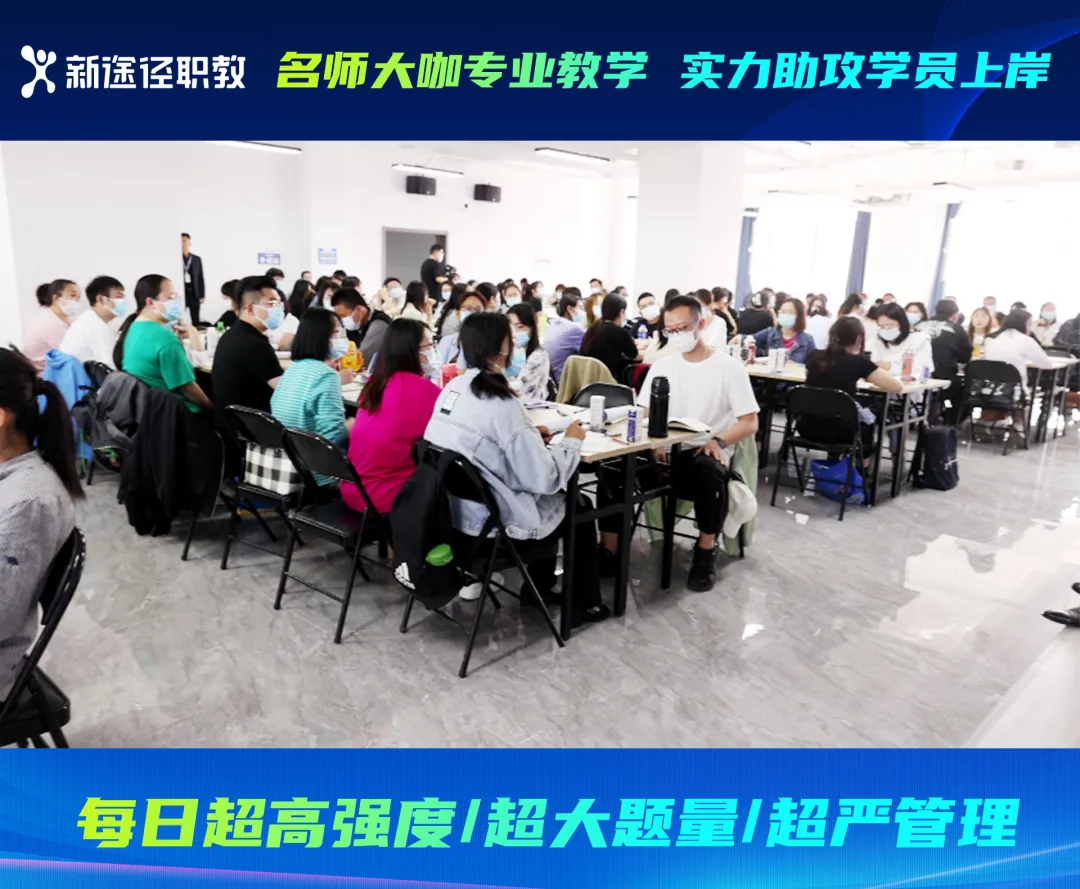 新途径职教 名师大咖专业教学 实力助攻学员上岸

每日超高强度/超大题量/超严管理